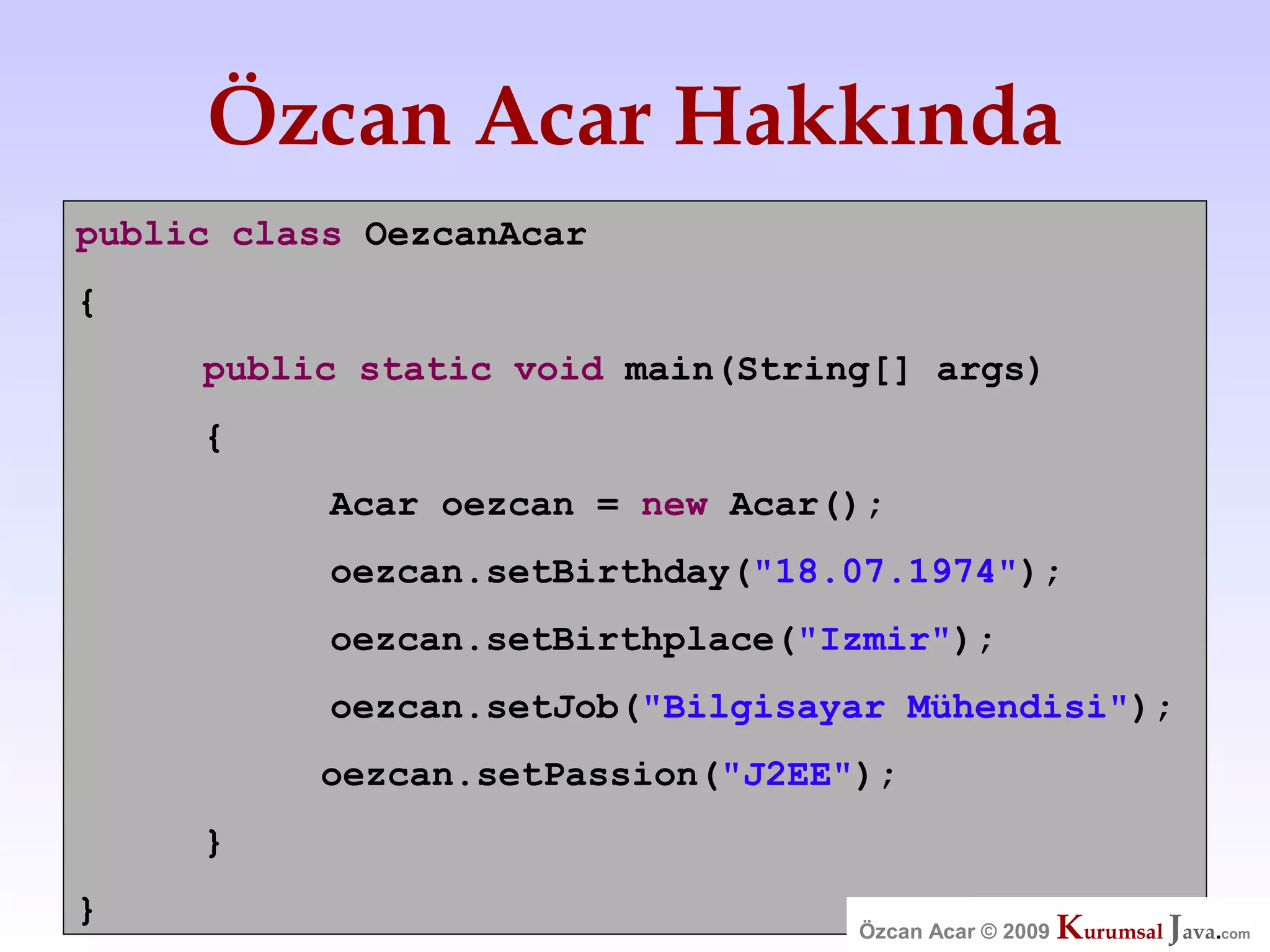 Özcan Acar Hakkında

public class OezcanAcar

{

public static void main(String[] args)

{

Acar oezcan = new Acar();

oezcan.setBirthday("18.07.1974");

oezcan.setBirthplace("Izmir");

oezcan.setJob("Bilgisayar Mühendisi");

oezcan.setPassion("J2EE");

}

}

Özcan Acar © 2009 KurumsalJava.com